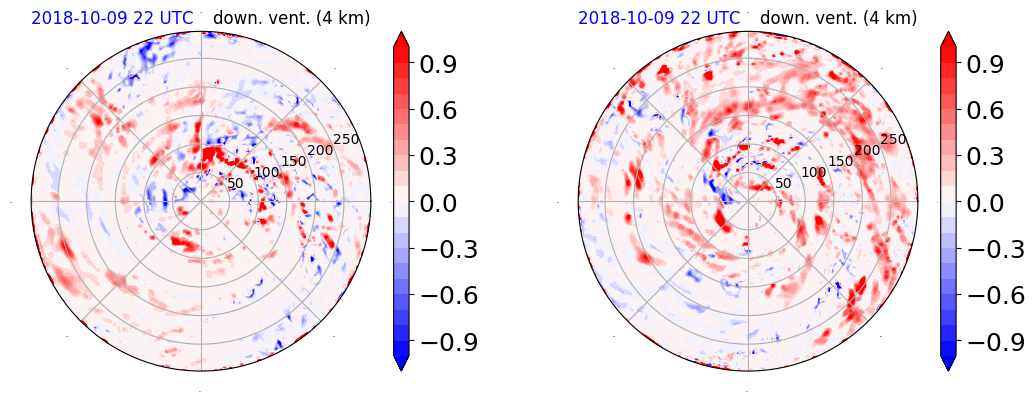 2018-10-09 22 UTC down. vent. (4 km)

50
100
150
200
250

0.9
0.6
0.3
0.0
−0.3
−0.6
−0.9

2018-10-09 22 UTC down. vent. (4 km)

50
100
150
200
250

0.9
0.6
0.3
0.0
−0.3
−0.6
−0.9